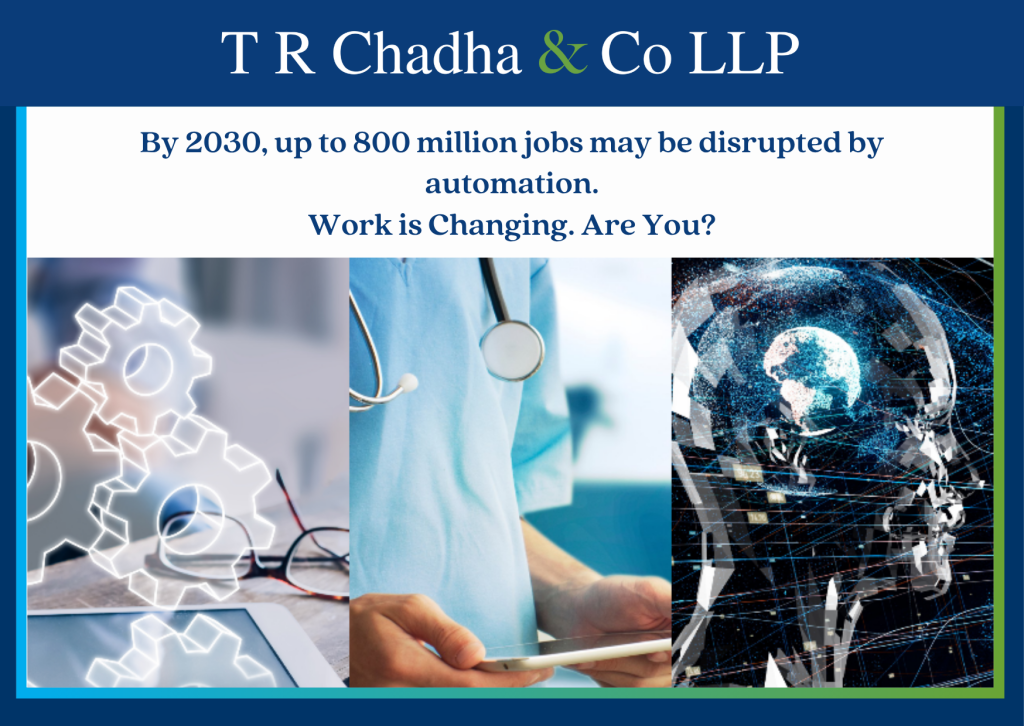 T R Chadha & Co LLP

By 2030, up to 800 million jobs may be disrupted by automation.
Work is Changing. Are You?